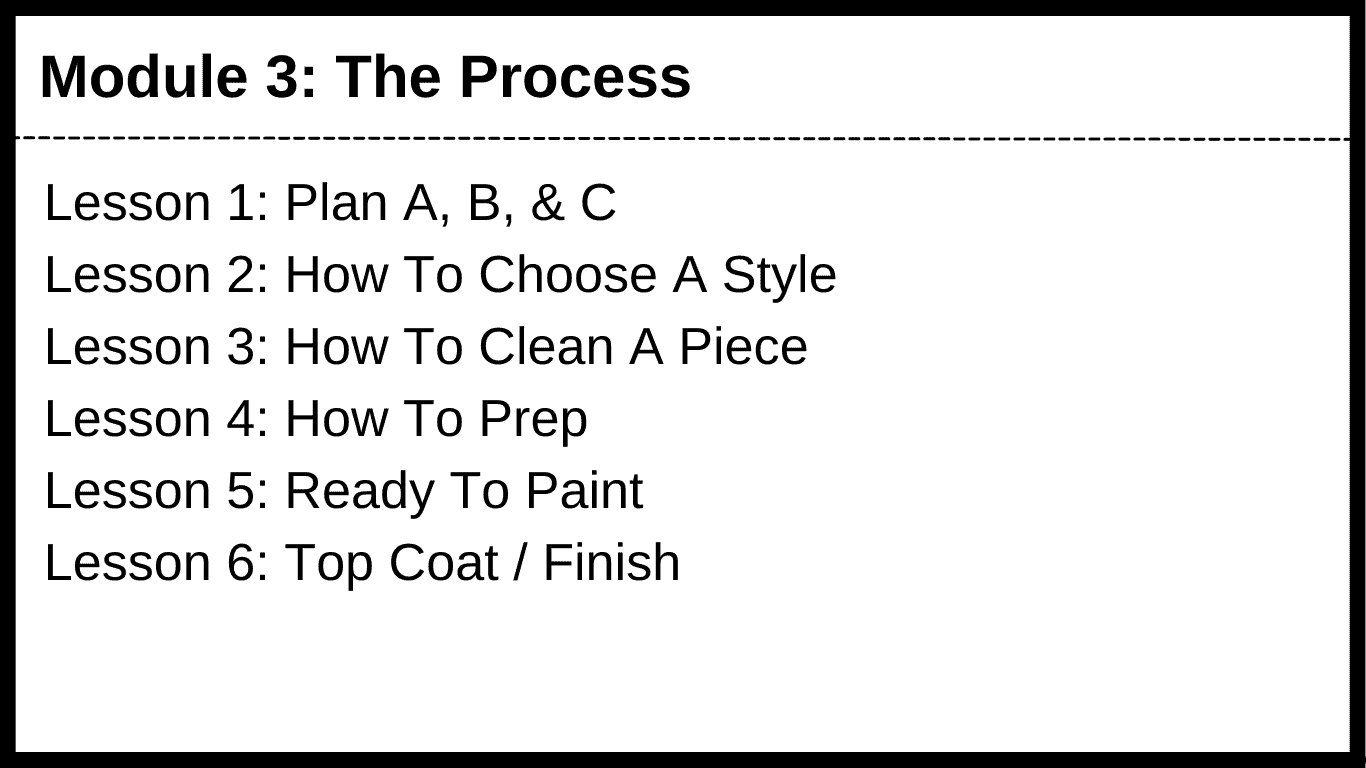 Module 3: The Process

Lesson 1: Plan A, B, & C
Lesson 2: How To Choose A Style
Lesson 3: How To Clean A Piece
Lesson 4: How To Prep
Lesson 5: Ready To Paint
Lesson 6: Top Coat / Finish